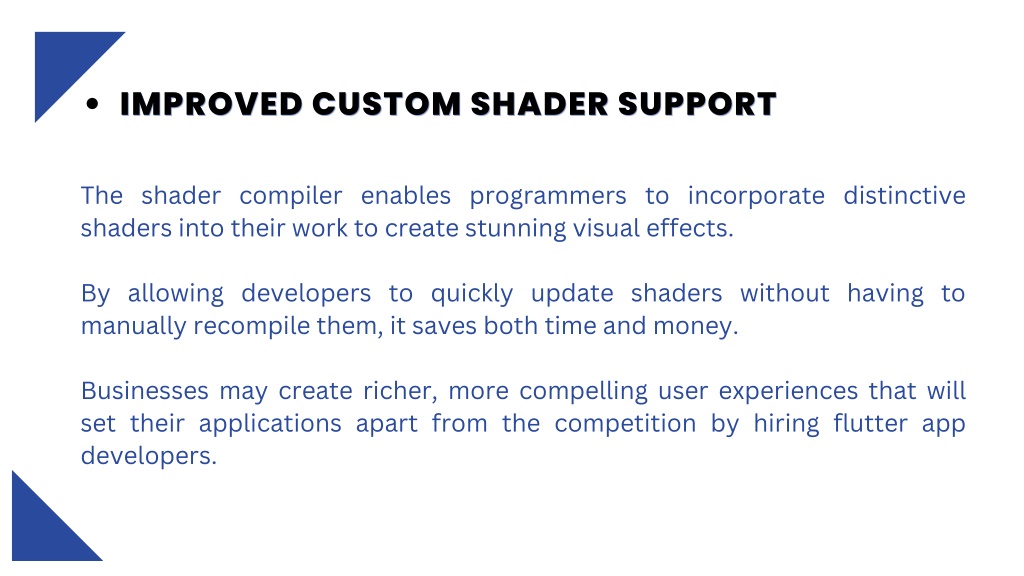 • IMPROVED CUSTOM SHADER SUPPORT

The shader compiler enables programmers to incorporate distinctive shaders into their work to create stunning visual effects.

By allowing developers to quickly update shaders without having to manually recompile them, it saves both time and money.

Businesses may create richer, more compelling user experiences that will set their applications apart from the competition by hiring flutter app developers.